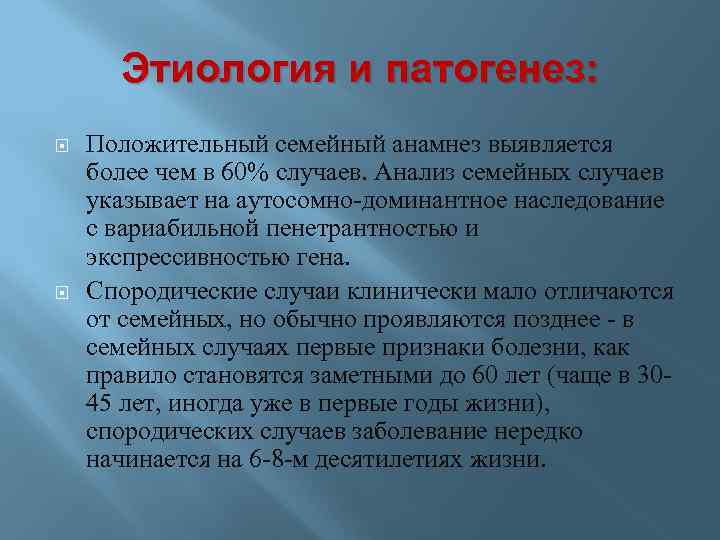 Этиология и патогенез:

Положительный семейный анамнез выявляется более чем в 60% случаев. Анализ семейных случаев указывает на аутосомно-доминантное наследование с вариабильной пенетрантностью и экспрессивностью гена.

Спородические случаи клинически мало отличаются от семейных, но обычно проявляются позднее - в семейных случаях первые признаки болезни, как правило становятся заметными до 60 лет (чаще в 30-45 лет, иногда уже в первые годы жизни), спородических случаев заболевание нередко начинается на 6-8-м десятилетиях жизни.